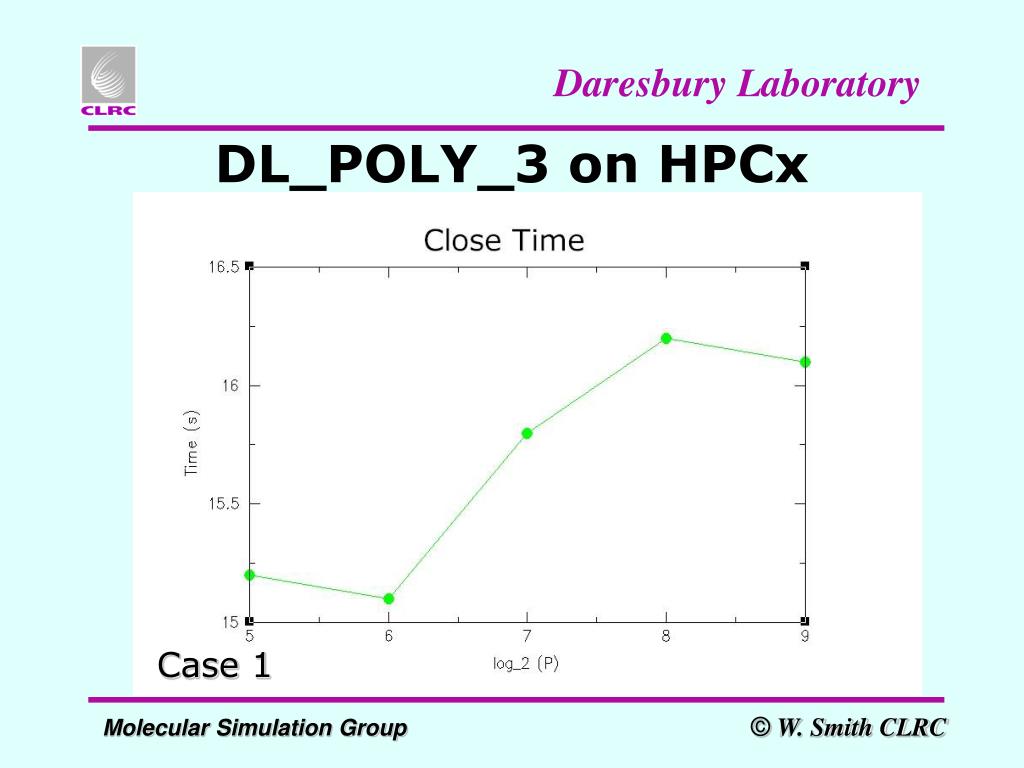 CLRC

Daresbury Laboratory

DL_POLY_3 on HPCx

Close Time

16.5
16
15.5
15

Time (s)

5
6
7
8
9

log_2 (P)

Case 1

Molecular Simulation Group

© W. Smith CLRC